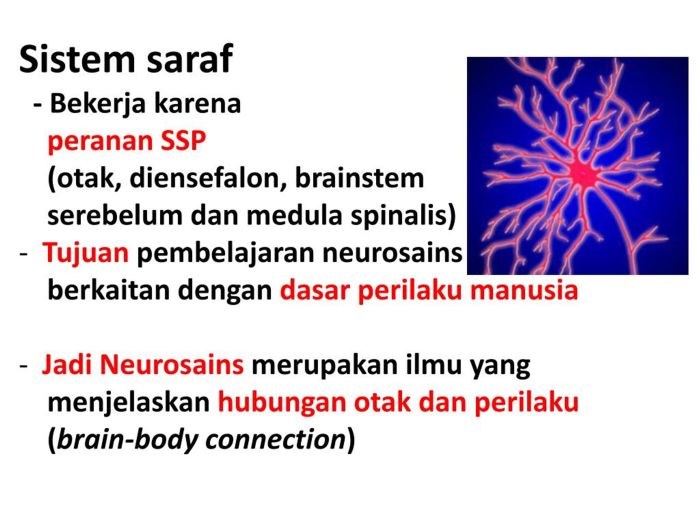 Sistem saraf

- Bekerja karena peranan SSP (otak, diensefalon, brainstem serebelum dan medula spinalis)

- Tujuan pembelajaran neurosains berkaitan dengan dasar perilaku manusia

- Jadi Neurosains merupakan ilmu yang menjelaskan hubungan otak dan perilaku (brain-body connection)